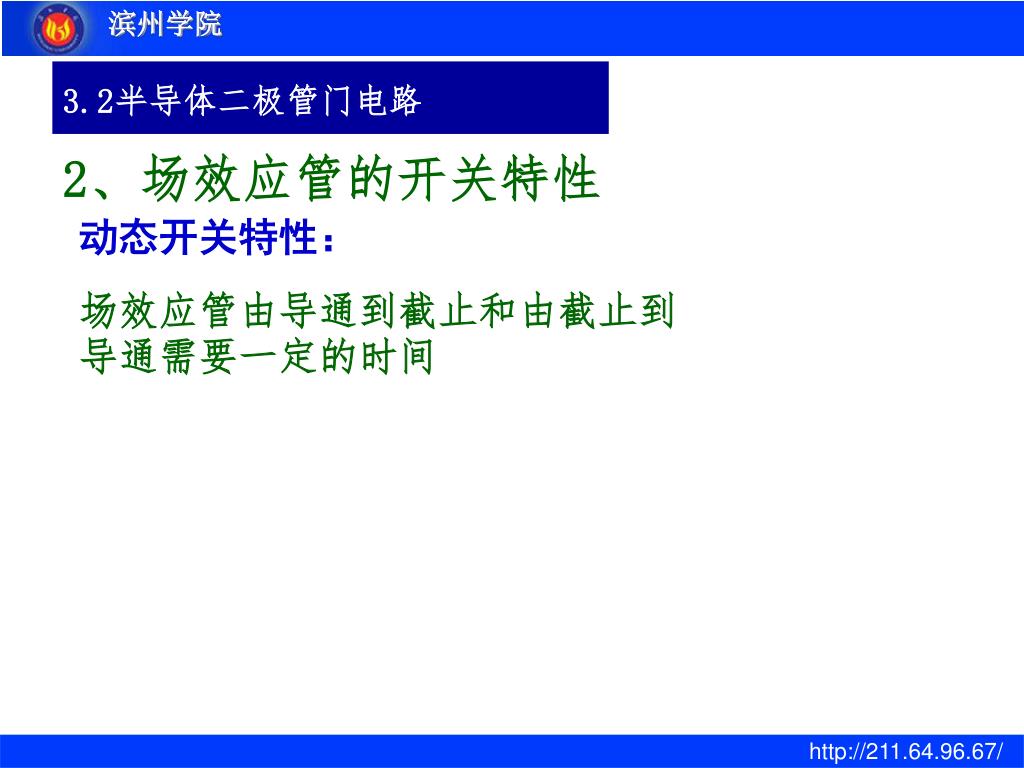 滨州学院

3.2半导体二极管门电路

2、场效应管的开关特性

动态开关特性：

场效应管由导通到截止和由截止到导通需要一定的时间

http://211.64.96.67/